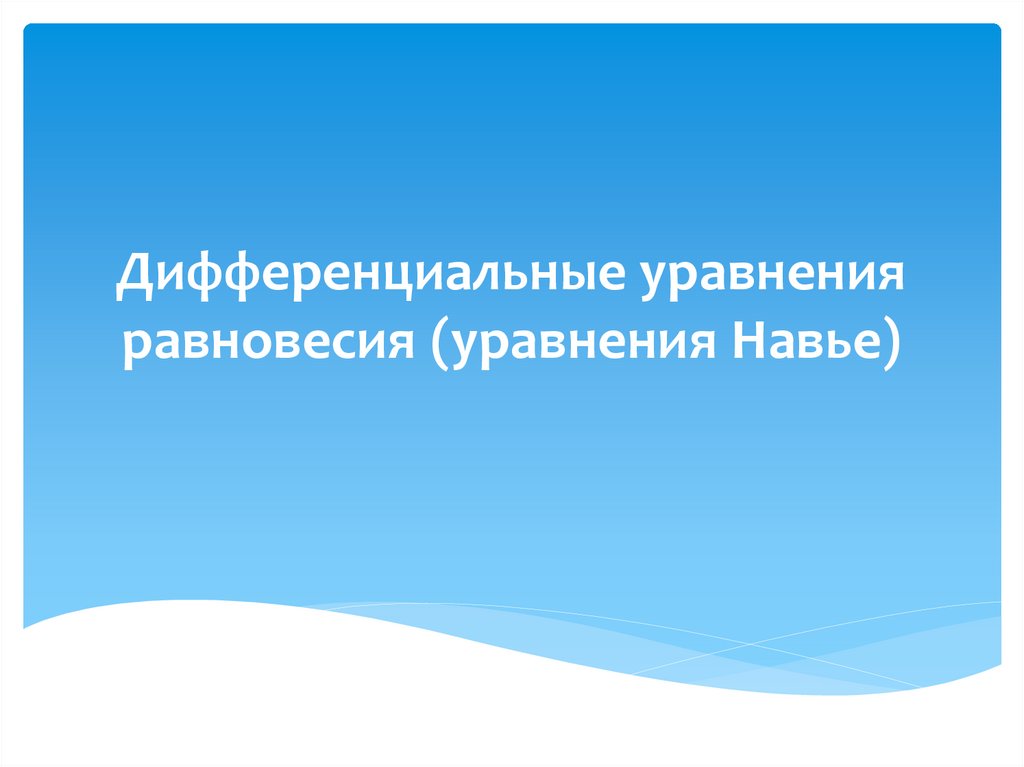 Дифференциальные уравнения равновесия (уравнения Навье)